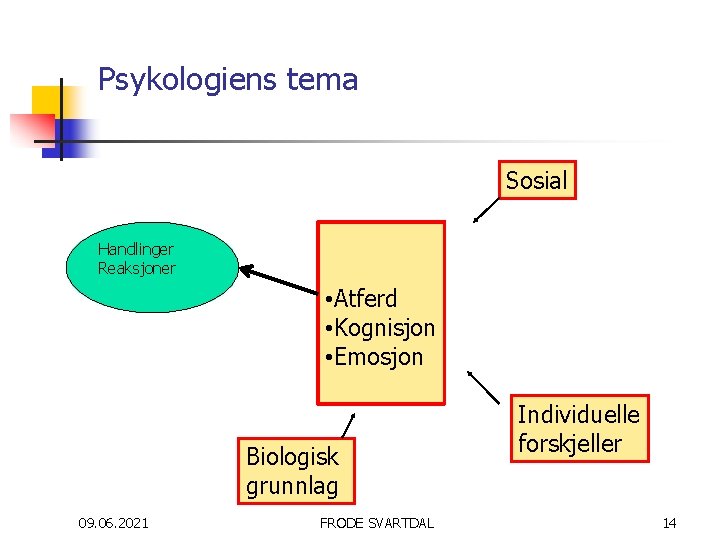 Psykologiens tema

Sosial

Handlinger
Reaksjoner

•Atferd
•Kognisjon
•Emosjon

Individuelle forskjeller

Biologisk grunnlag

09.06.2021

FRODE SVARTDAL

14